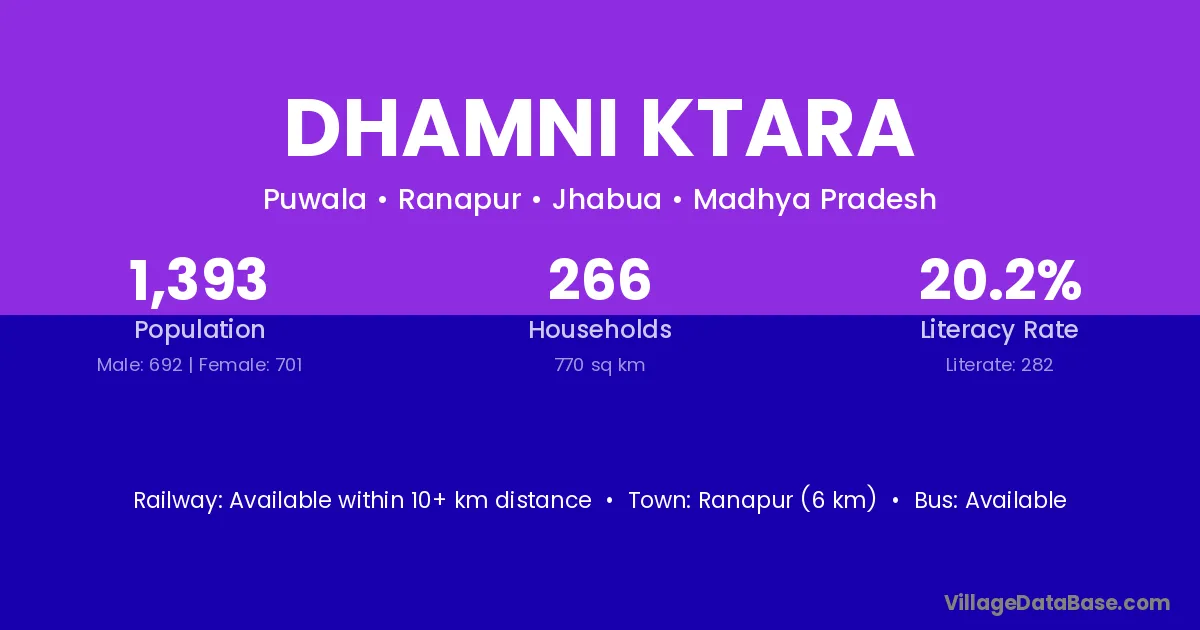 DHAMNI KTARA

Puwala • Ranapur • Jhabua • Madhya Pradesh

1,393
Population
Male: 692 | Female: 701

266
Households
770 sq km

20.2%
Literacy Rate
Literate: 282

Railway: Available within 10+ km distance • Town: Ranapur (6 km) • Bus: Available

VillageDataBase.com